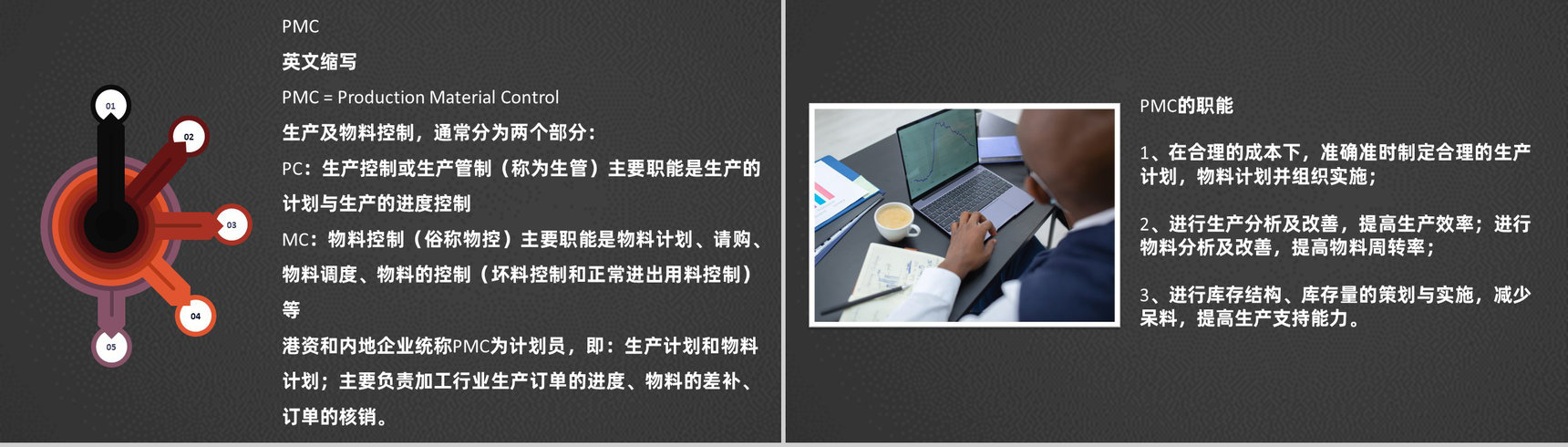 01

02

03

04

05

PMC

英文缩写

PMC = Production Material Control

生产及物料控制，通常分为两个部分：

PC：生产控制或生产管制（称为生管）主要职能是生产的计划与生产的进度控制

MC：物料控制（俗称物控）主要职能是物料计划、请购、物料调度、物料的控制（坏料控制和正常进出用料控制）等

港资和内地企业统称PMC为计划员，即：生产计划和物料计划；主要负责加工行业生产订单的进度、物料的差补、订单的核销。

PMC的职能

1、在合理的成本下，准确准时制定合理的生产计划，物料计划并组织实施；

2、进行生产分析及改善，提高生产效率；进行物料分析及改善，提高物料周转率；

3、进行库存结构、库存量的策划与实施，减少呆料，提高生产支持能力。